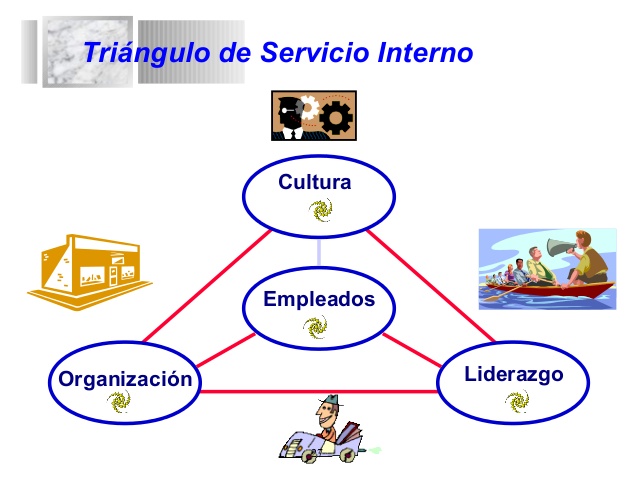 Triángulo de Servicio Interno

Cultura

Empleados

Organización

Liderazgo